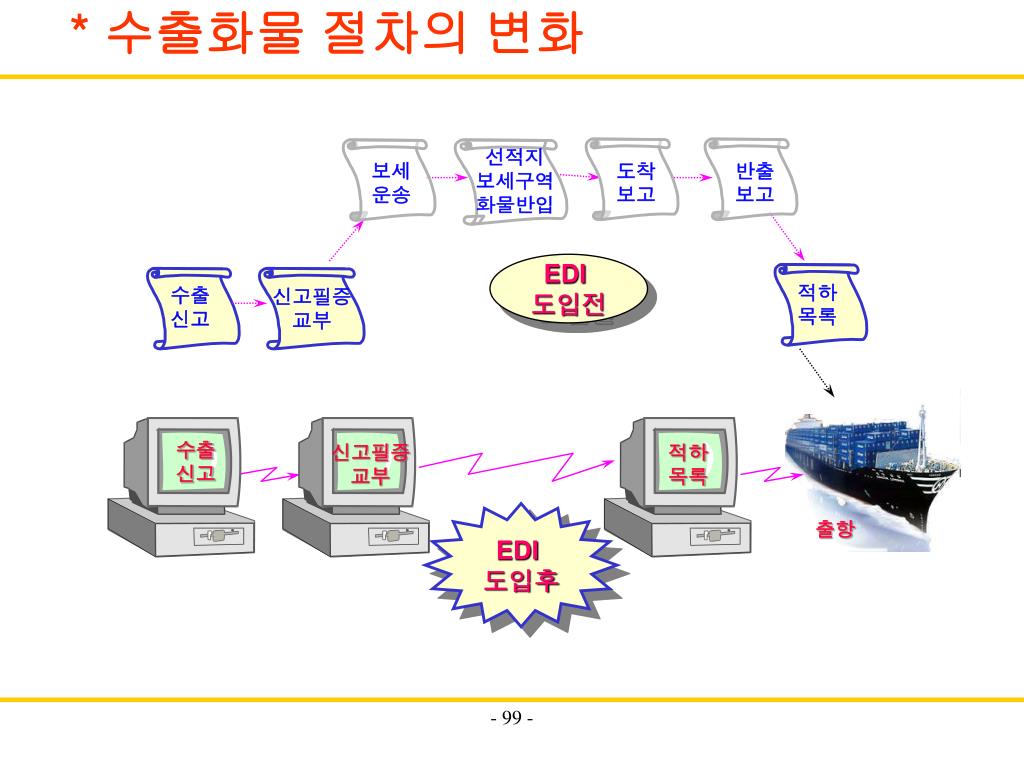 * 수출화물 절차의 변화

보세 운송

선적지 보세구역 화물반입

도착 보고

반출 보고

수출 신고

신고필증 교부

EDI 도입전

적하 목록

수출 신고

신고필증 교부

적하 목록

출항

EDI 도입후

- 99 -